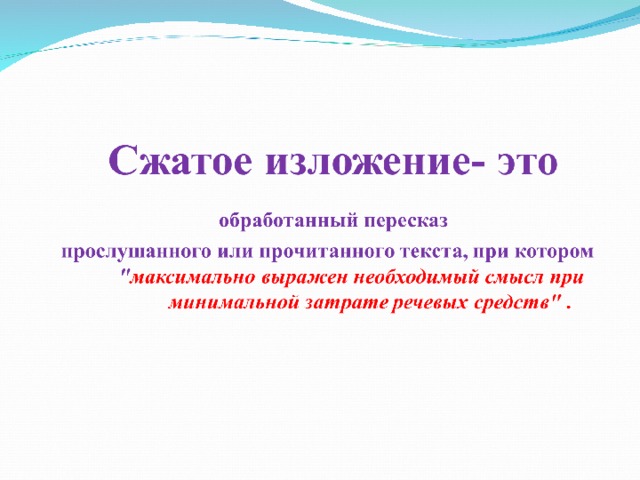 Сжатое изложение- это

обработанный пересказ прослушанного или прочитанного текста, при котором "максимально выражен необходимый смысл при минимальной затрате речевых средств" .